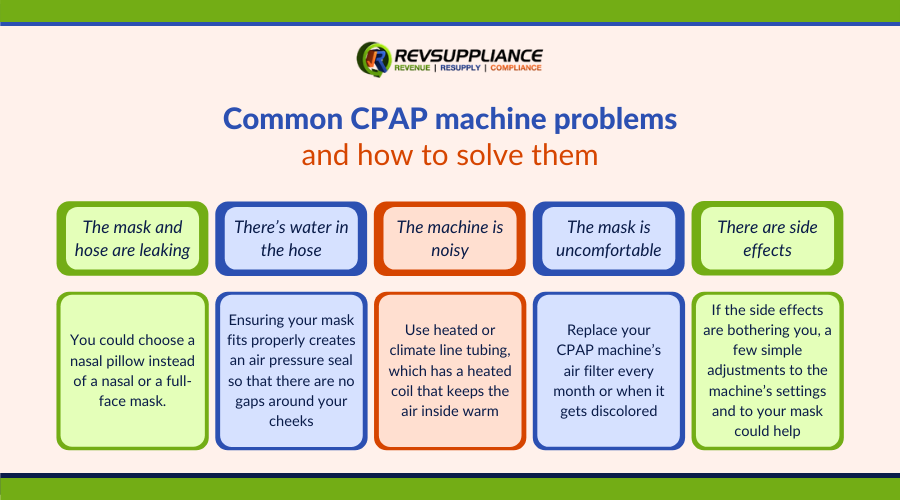 REVSUPPLIANCE
REVENUE | RESUPPLY | COMPLIANCE

Common CPAP machine problems
and how to solve them

The mask and hose are leaking

There's water in the hose

The machine is noisy

The mask is uncomfortable

There are side effects

You could choose a nasal pillow instead of a nasal or a full-face mask.

Ensuring your mask fits properly creates an air pressure seal so that there are no gaps around your cheeks

Use heated or climate line tubing, which has a heated coil that keeps the air inside warm

Replace your CPAP machine's air filter every month or when it gets discolored

If the side effects are bothering you, a few simple adjustments to the machine's settings and to your mask could help